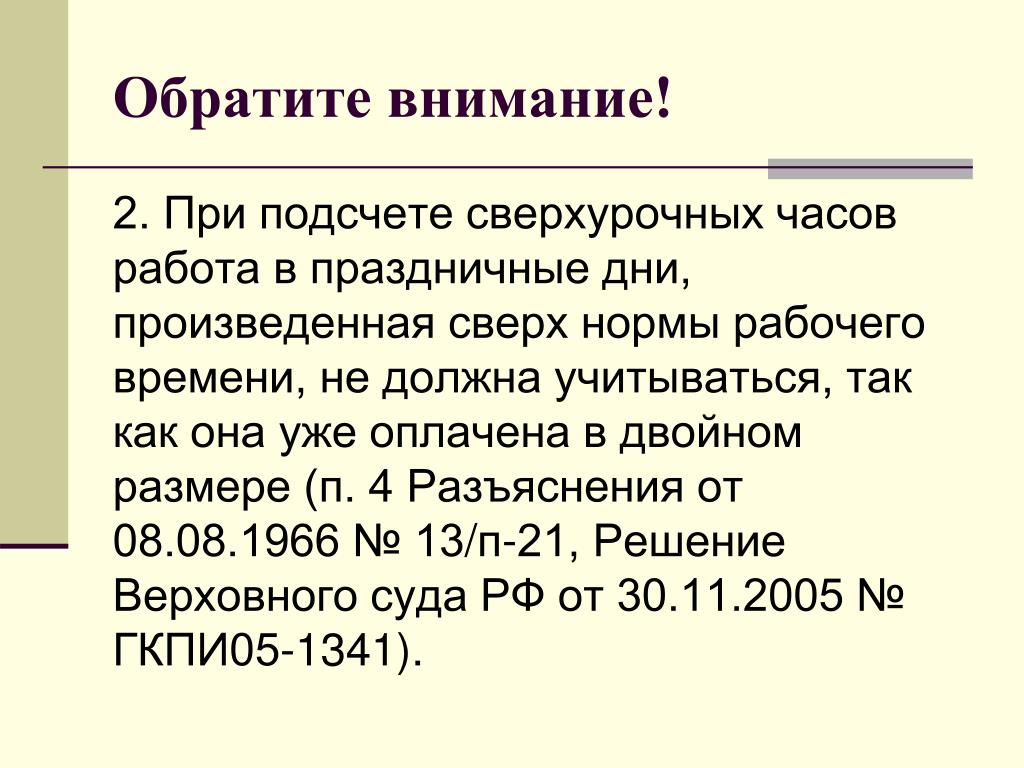 Обратите внимание!

2. При подсчете сверхурочных часов работа в праздничные дни, произведенная сверх нормы рабочего времени, не должна учитываться, так как она уже оплачена в двойном размере (п. 4 Разъяснения от 08.08.1966 № 13/п-21, Решение Верховного суда РФ от 30.11.2005 № ГКПИ05-1341).